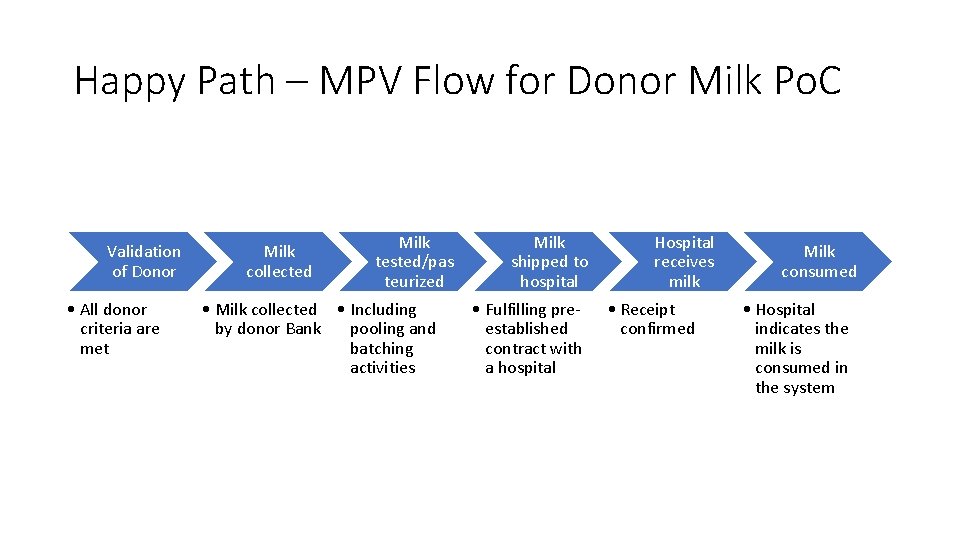 Happy Path – MPV Flow for Donor Milk PoC

Validation of Donor

• All donor criteria are met

Milk collected

• Milk collected by donor Bank

Milk tested/pasteurized

• Including pooling and batching activities

Milk shipped to hospital

• Fulfilling pre-established contract with a hospital

Hospital receives milk

• Receipt confirmed

Milk consumed

• Hospital indicates the milk is consumed in the system